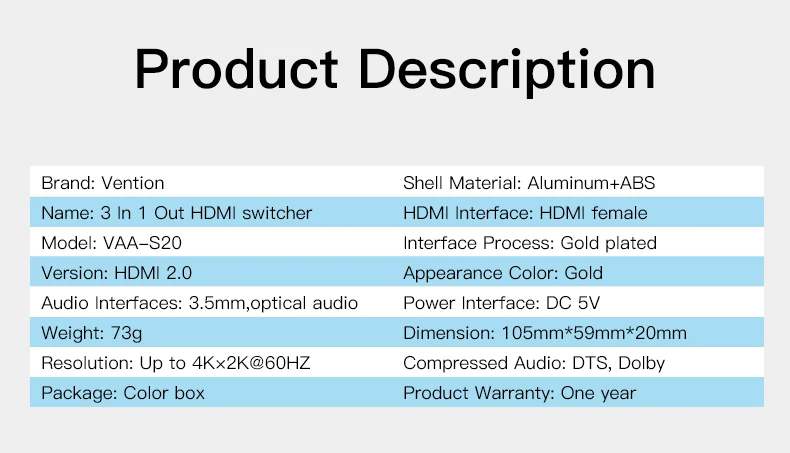 Product Description

| | |
|---|---|
| Brand: Vention | Shell Material: Aluminum+ABS |
| Name: 3 In 1 Out HDMI switcher | HDMI Interface: HDMI female |
| Model: VAA-S20 | Interface Process: Gold plated |
| Version: HDMI 2.0 | Appearance Color: Gold |
| Audio Interfaces: 3.5mm,optical audio | Power Interface: DC 5V |
| Weight: 73g | Dimension: 105mm*59mm*20mm |
| Resolution: Up to 4K×2K@60HZ | Compressed Audio: DTS, Dolby |
| Package: Color box | Product Warranty: One year |